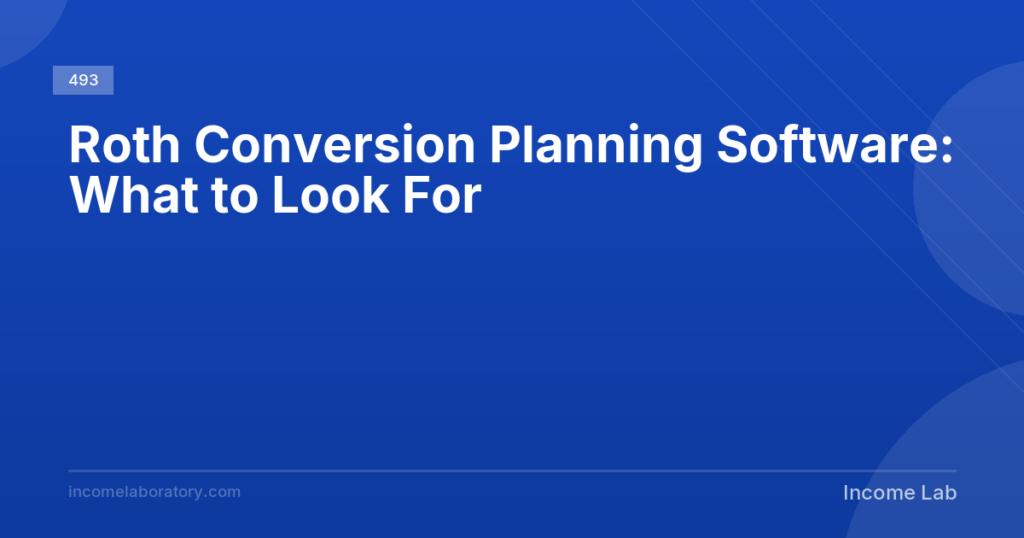 493

Roth Conversion Planning Software: What to Look For

incomelaboratory.com

Income Lab